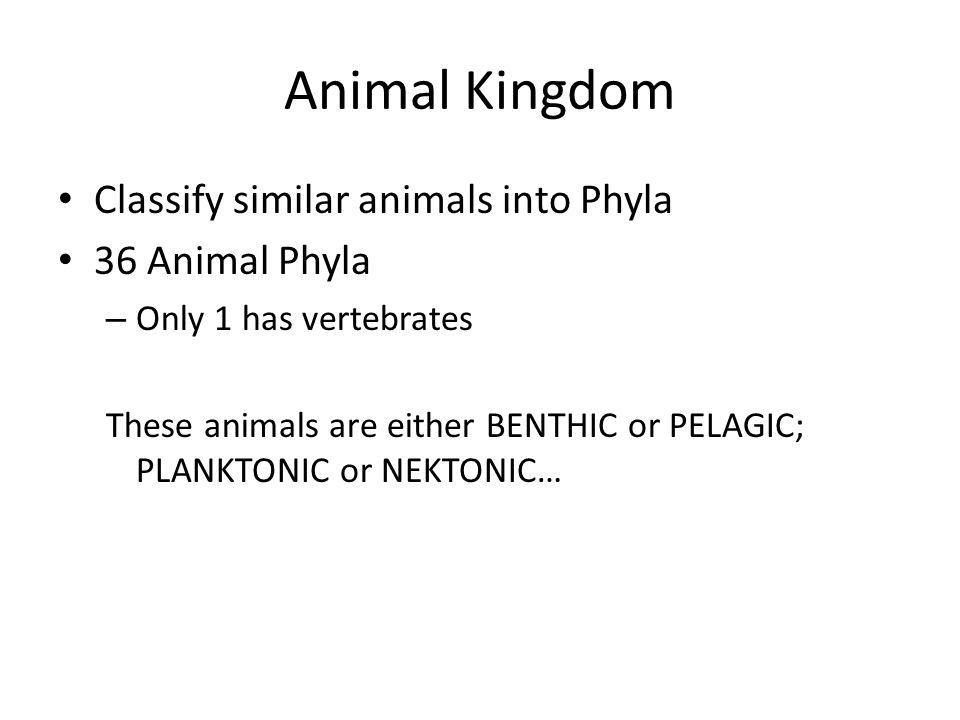 Animal Kingdom

• Classify similar animals into Phyla
• 36 Animal Phyla
– Only 1 has vertebrates

These animals are either BENTHIC or PELAGIC; PLANKTONIC or NEKTONIC…